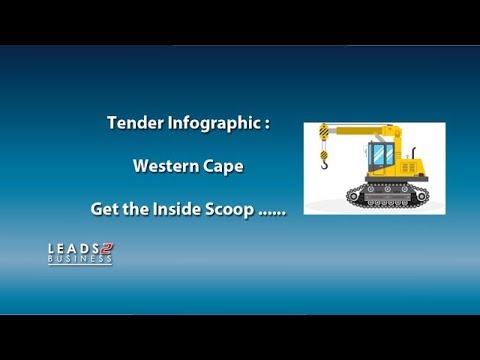 Tender Infographic :

Western Cape

Get the Inside Scoop ......

LEADS2
BUSINESS